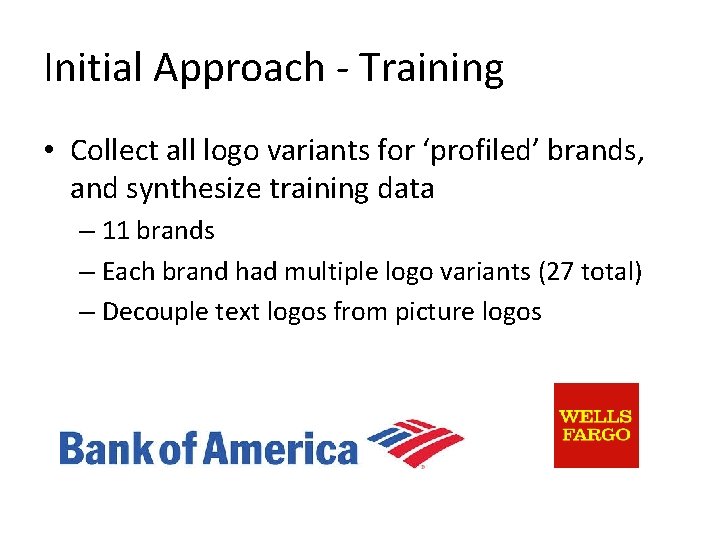 Initial Approach - Training

• Collect all logo variants for ‘profiled’ brands, and synthesize training data
– 11 brands
– Each brand had multiple logo variants (27 total)
– Decouple text logos from picture logos

Bank of America

WELLS FARGO